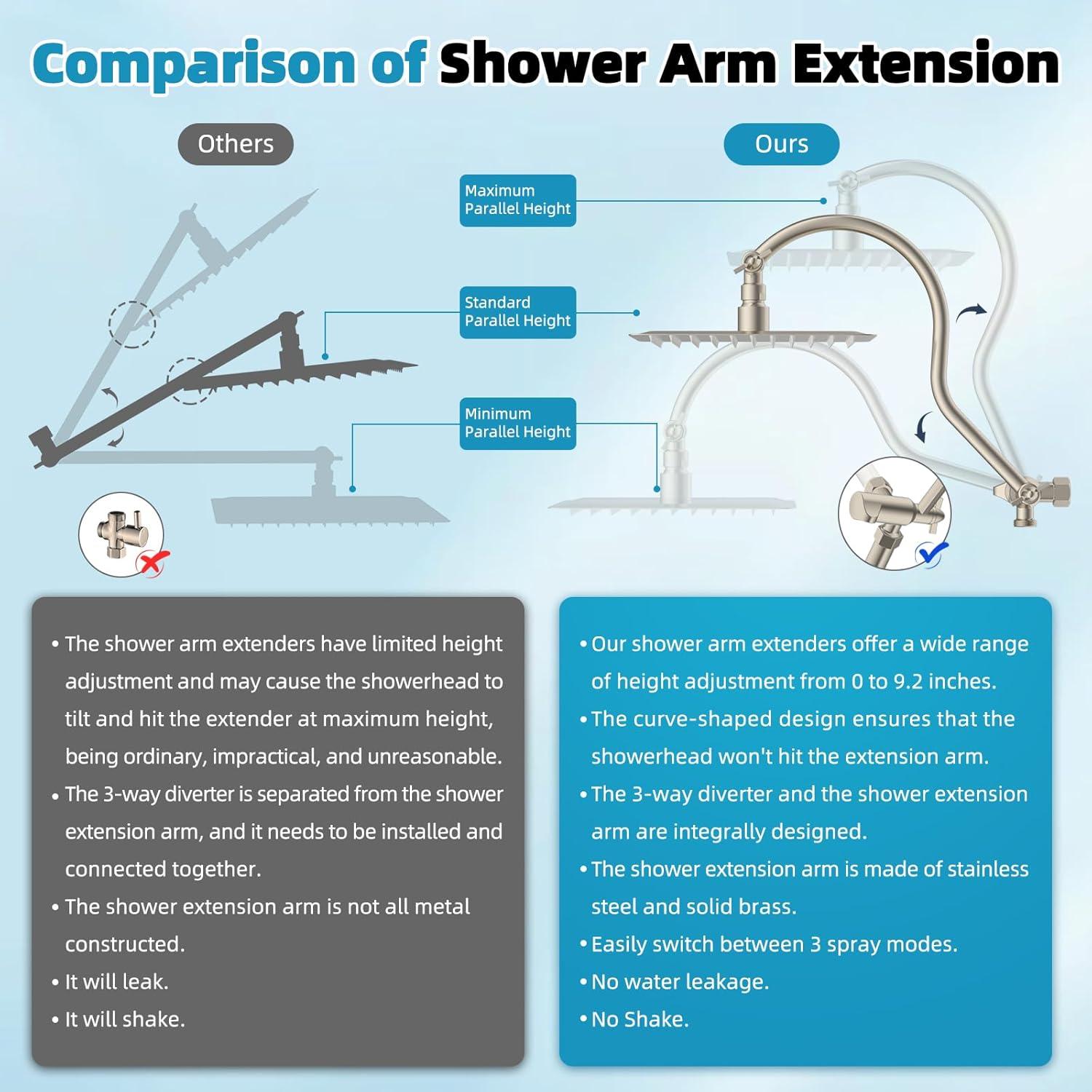 Comparison of Shower Arm Extension

Others

Ours

Maximum Parallel Height

Standard Parallel Height

Minimum Parallel Height

• The shower arm extenders have limited height adjustment and may cause the showerhead to tilt and hit the extender at maximum height, being ordinary, impractical, and unreasonable.
• The 3-way diverter is separated from the shower extension arm, and it needs to be installed and connected together.
• The shower extension arm is not all metal constructed.
• It will leak.
• It will shake.

• Our shower arm extenders offer a wide range of height adjustment from 0 to 9.2 inches.
• The curve-shaped design ensures that the showerhead won't hit the extension arm.
• The 3-way diverter and the shower extension arm are integrally designed.
• The shower extension arm is made of stainless steel and solid brass.
• Easily switch between 3 spray modes.
• No water leakage.
• No Shake.